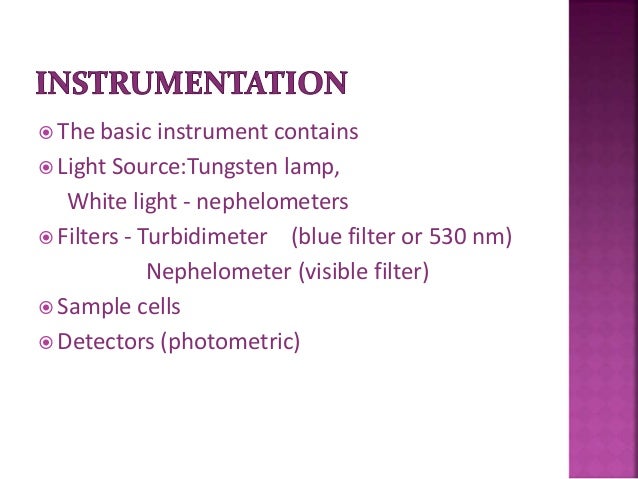 INSTRUMENTATION

The basic instrument contains

Light Source:Tungsten lamp,
White light - nephelometers

Filters - Turbidimeter (blue filter or 530 nm)
Nephelometer (visible filter)

Sample cells

Detectors (photometric)